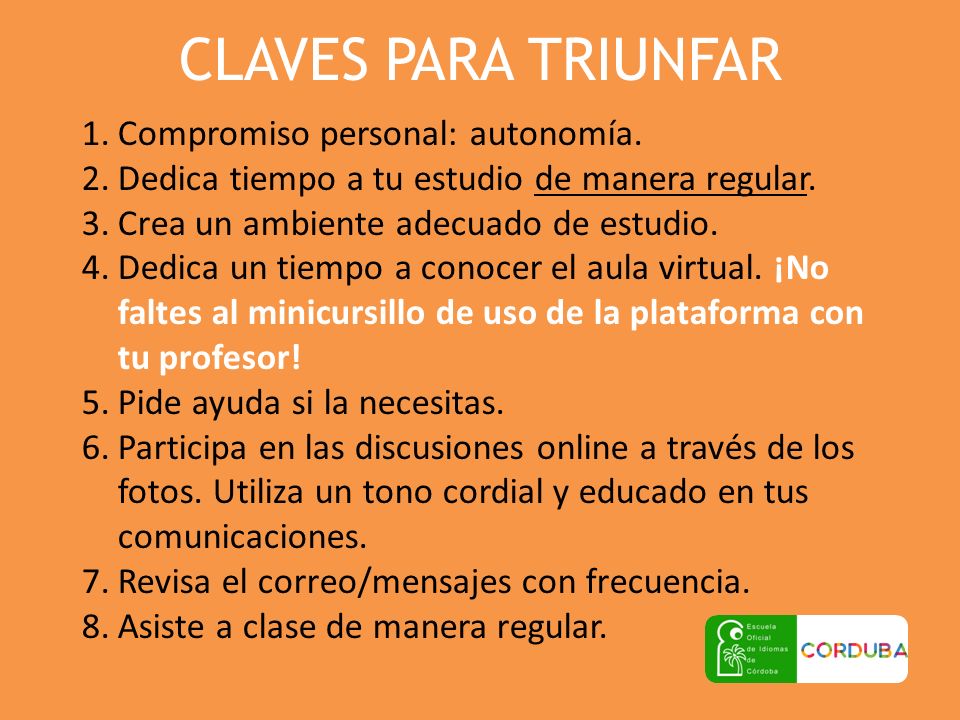 CLAVES PARA TRIUNFAR

1. Compromiso personal: autonomía.
2. Dedica tiempo a tu estudio de manera regular.
3. Crea un ambiente adecuado de estudio.
4. Dedica un tiempo a conocer el aula virtual. ¡No faltes al minicursillo de uso de la plataforma con tu profesor!
5. Pide ayuda si la necesitas.
6. Participa en las discusiones online a través de los fotos. Utiliza un tono cordial y educado en tus comunicaciones.
7. Revisa el correo/mensajes con frecuencia.
8. Asiste a clase de manera regular.

Escuela Oficial de Idiomas de Córdoba

CORDUBA